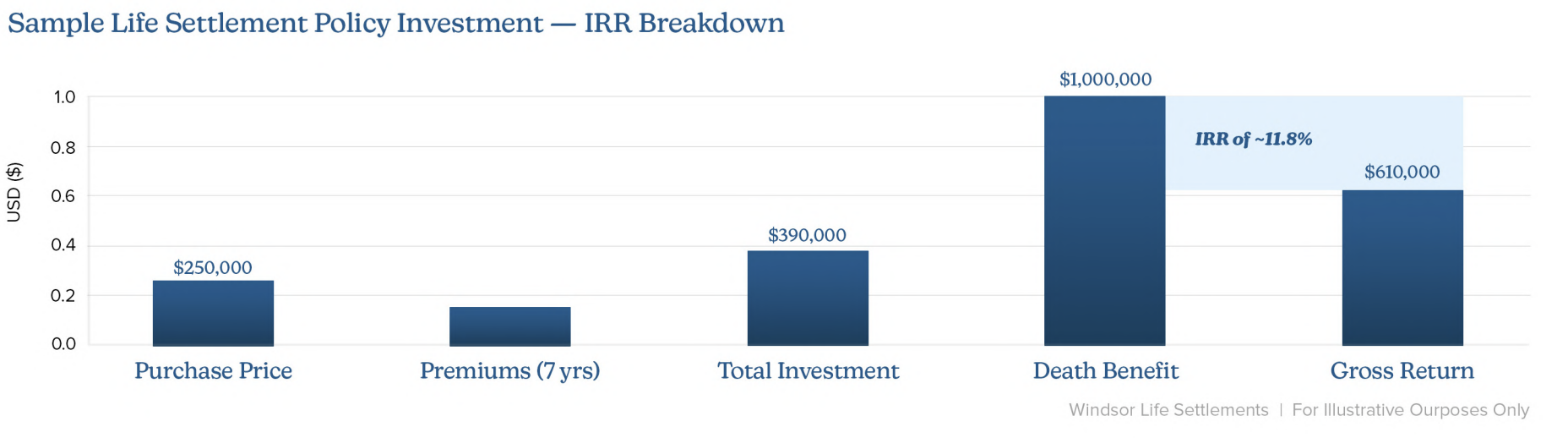 Sample Life Settlement Policy Investment — IRR Breakdown

USD ($)

1.0
0.8
0.6
0.4
0.2
0.0

$250,000
$390,000
$1,000,000
IRR of ~11.8%
$610,000

Purchase Price
Premiums (7 yrs)
Total Investment
Death Benefit
Gross Return

Windsor Life Settlements | For Illustrative Ourposes Only